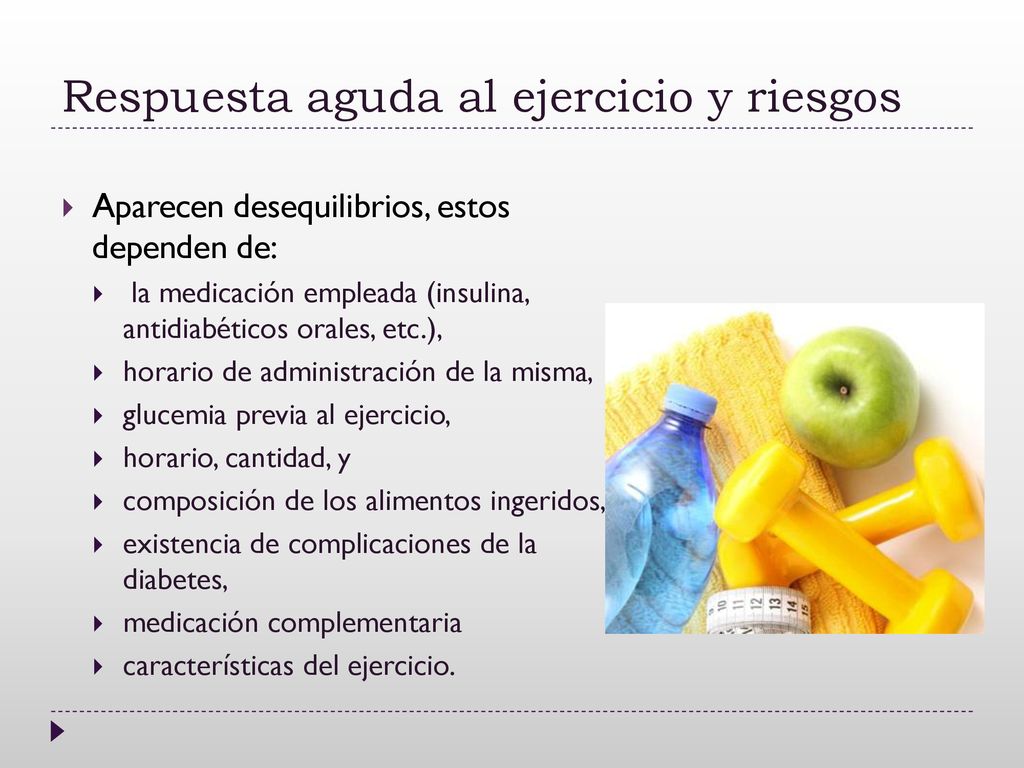 Respuesta aguda al ejercicio y riesgos

Aparecen desequilibrios, estos dependen de:

la medicación empleada (insulina, antidiabéticos orales, etc.),

horario de administración de la misma,

glucemia previa al ejercicio,

horario, cantidad, y

composición de los alimentos ingeridos,

existencia de complicaciones de la diabetes,

medicación complementaria

características del ejercicio.